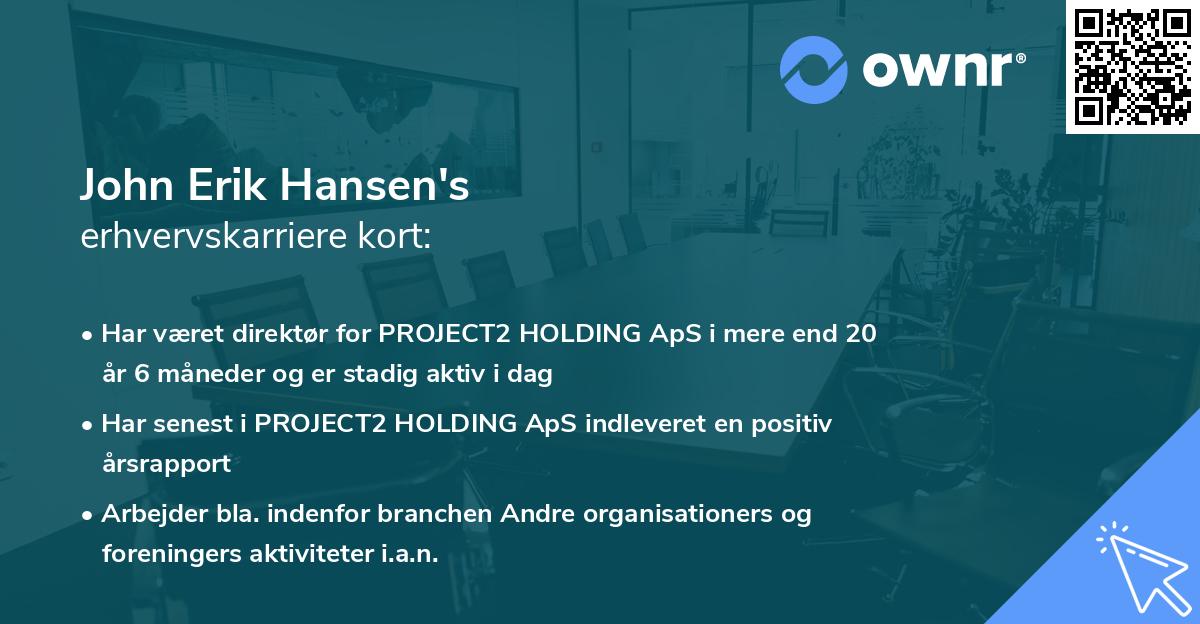 ownr®

John Erik Hansen's
erhvervskarriere kort:

• Har været direktør for PROJECT2 HOLDING ApS i mere end 20 år 6 måneder og er stadig aktiv i dag
• Har senest i PROJECT2 HOLDING ApS indleveret en positiv årsrapport
• Arbejder bla. indenfor branchen Andre organisationers og foreningers aktiviteter i.a.n.